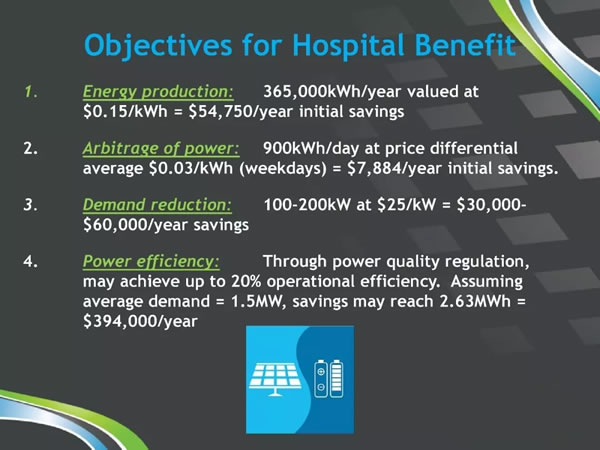 Objectives for Hospital Benefit

1. Energy production: 365,000kWh/year valued at \$0.15/kWh = \$54,750/year initial savings

2. Arbitrage of power: 900kWh/day at price differential average \$0.03/kWh (weekdays) = \$7,884/year initial savings.

3. Demand reduction: 100-200kW at \$25/kW = \$30,000-\$60,000/year savings

4. Power efficiency: Through power quality regulation, may achieve up to 20% operational efficiency. Assuming average demand = 1.5MW, savings may reach 2.63MWh = \$394,000/year